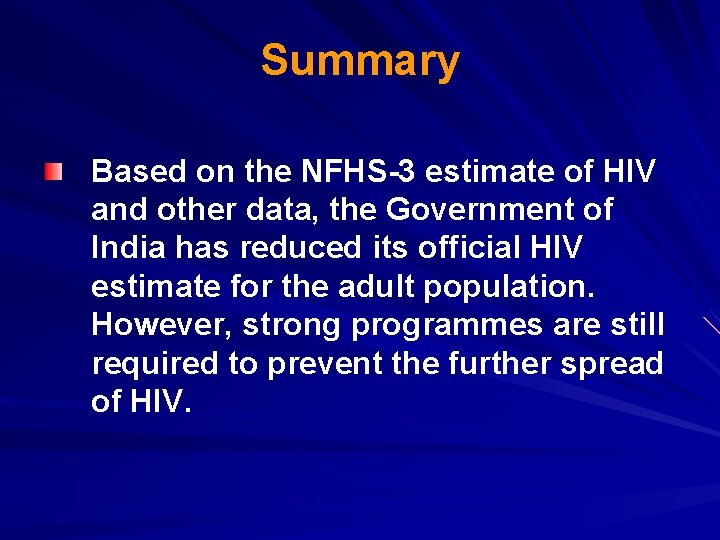 Summary

Based on the NFHS-3 estimate of HIV and other data, the Government of India has reduced its official HIV estimate for the adult population. However, strong programmes are still required to prevent the further spread of HIV.